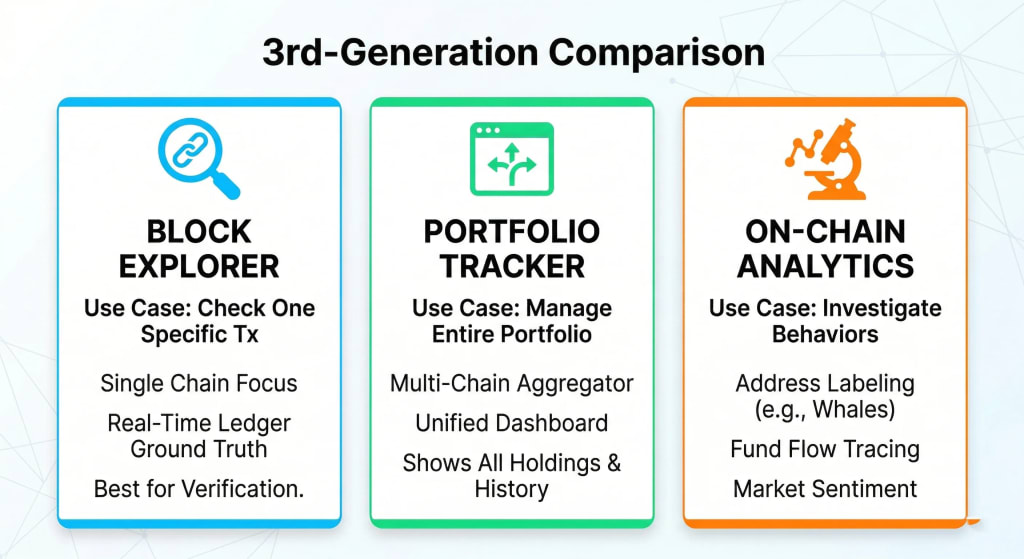 3rd-Generation Comparison

BLOCK EXPLORER

Use Case: Check One Specific Tx

Single Chain Focus

Real-Time Ledger Ground Truth

Best for Verification.

PORTFOLIO TRACKER

Use Case: Manage Entire Portfolio

Multi-Chain Aggregator

Unified Dashboard

Shows All Holdings & History

ON-CHAIN ANALYTICS

Use Case: Investigate Behaviors

Address Labeling (e.g., Whales)

Fund Flow Tracing

Market Sentiment